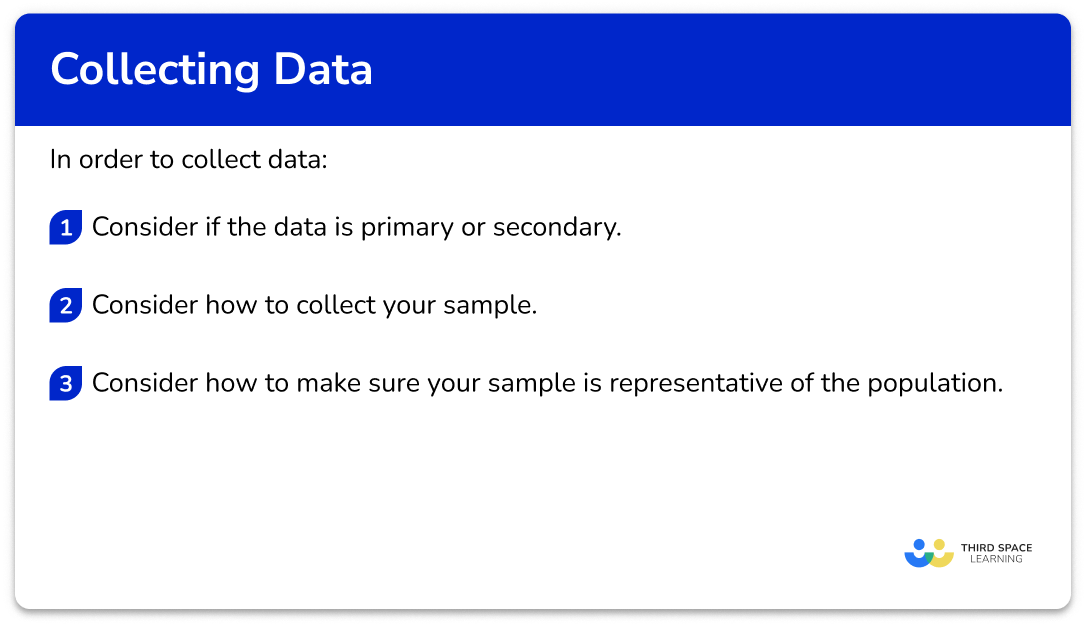 Collecting Data

In order to collect data:

1 Consider if the data is primary or secondary.

2 Consider how to collect your sample.

3 Consider how to make sure your sample is representative of the population.

THIRD SPACE LEARNING